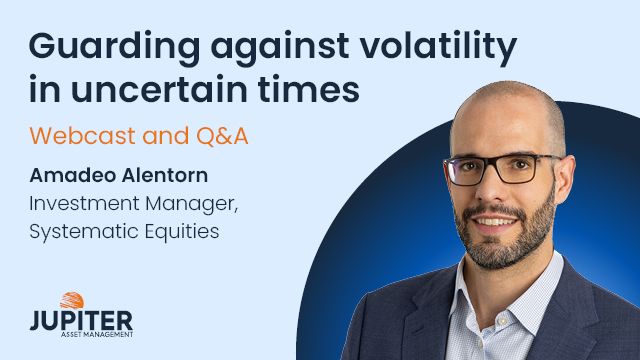 Guarding against volatility in uncertain times

Webcast and Q&A

Amadeo Alentorn
Investment Manager, Systematic Equities

JUPITER
ASSET MANAGEMENT